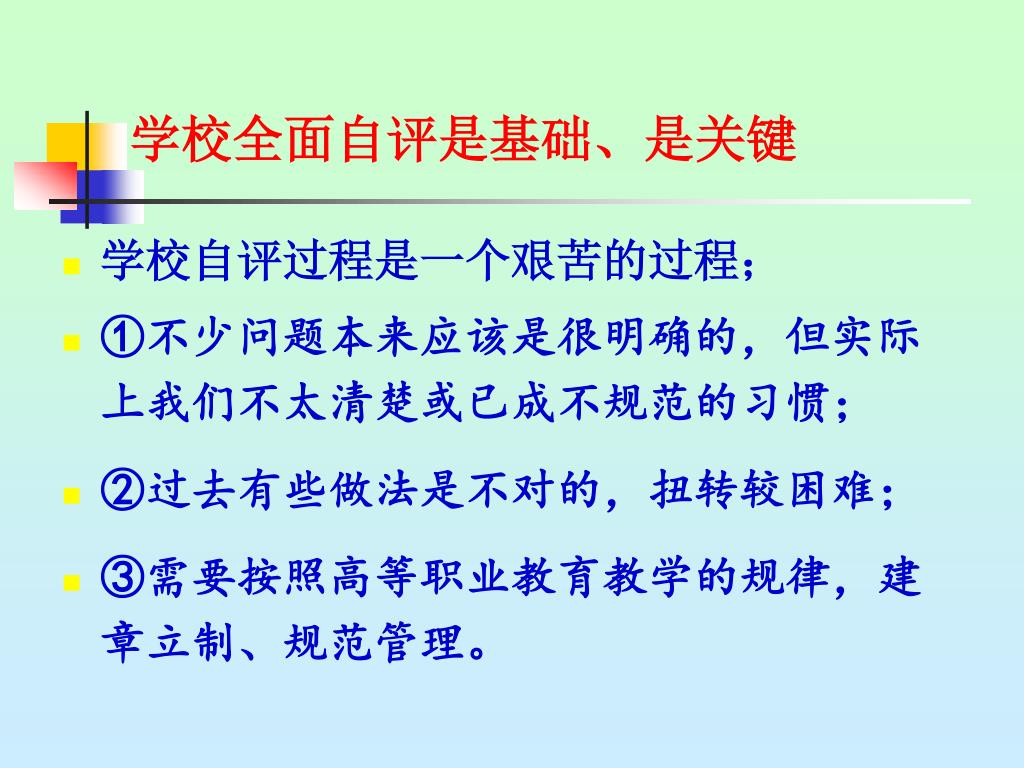 学校全面自评是基础、是关键

学校自评过程是一个艰苦的过程；

①不少问题本来应该是很明确的，但实际上我们不太清楚或已成不规范的习惯；

②过去有些做法是不对的，扭转较困难；

③需要按照高等职业教育教学的规律，建章立制、规范管理。